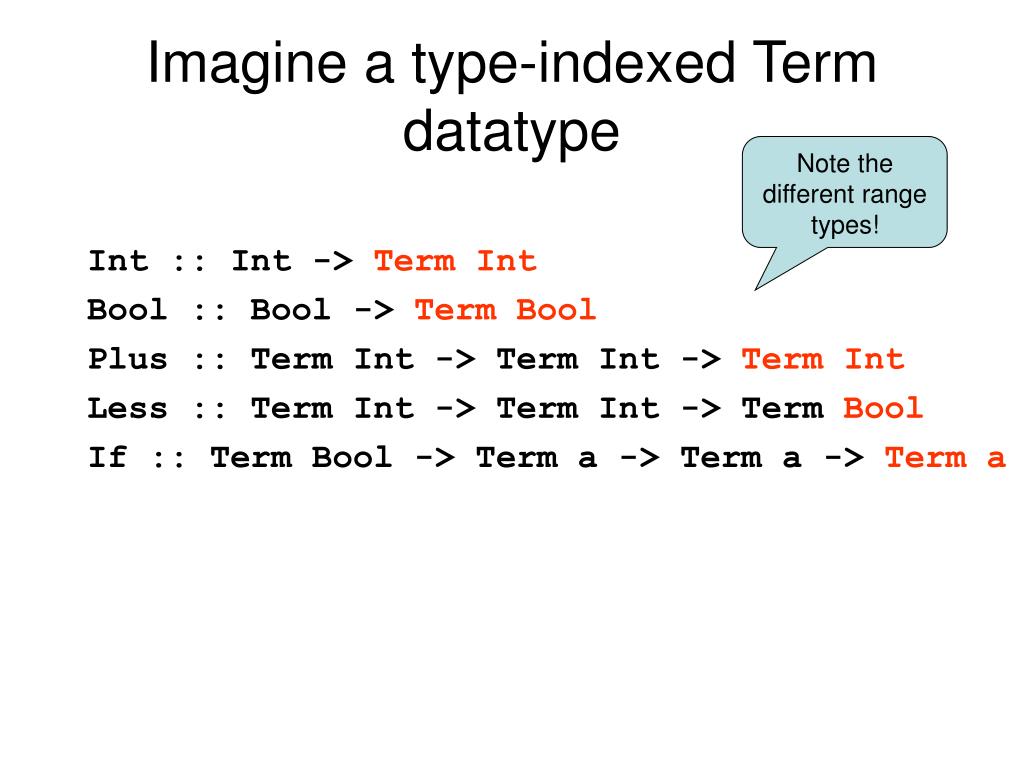 Imagine a type-indexed Term datatype

Note the different range types!

Int :: Int -> Term Int
Bool :: Bool -> Term Bool
Plus :: Term Int -> Term Int -> Term Int
Less :: Term Int -> Term Int -> Term Bool
If :: Term Bool -> Term a -> Term a -> Term a